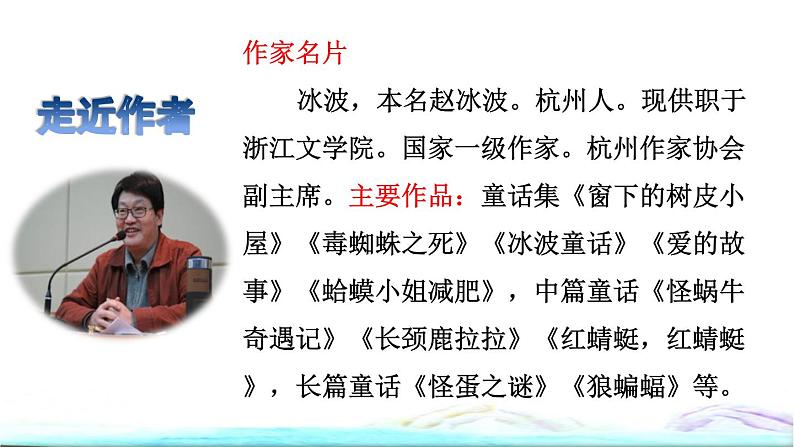 走近作者

作家名片

冰波，本名赵冰波。杭州人。现供职于浙江文学院。国家一级作家。杭州作家协会副主席。主要作品：童话集《窗下的树皮小屋》《毒蜘蛛之死》《冰波童话》《爱的故事》《蛤蟆小姐减肥》，中篇童话《怪蜗牛奇遇记》《长颈鹿拉拉》《红蜻蜓，红蜻蜓》，长篇童话《怪蛋之谜》《狼蝙蝠》等。